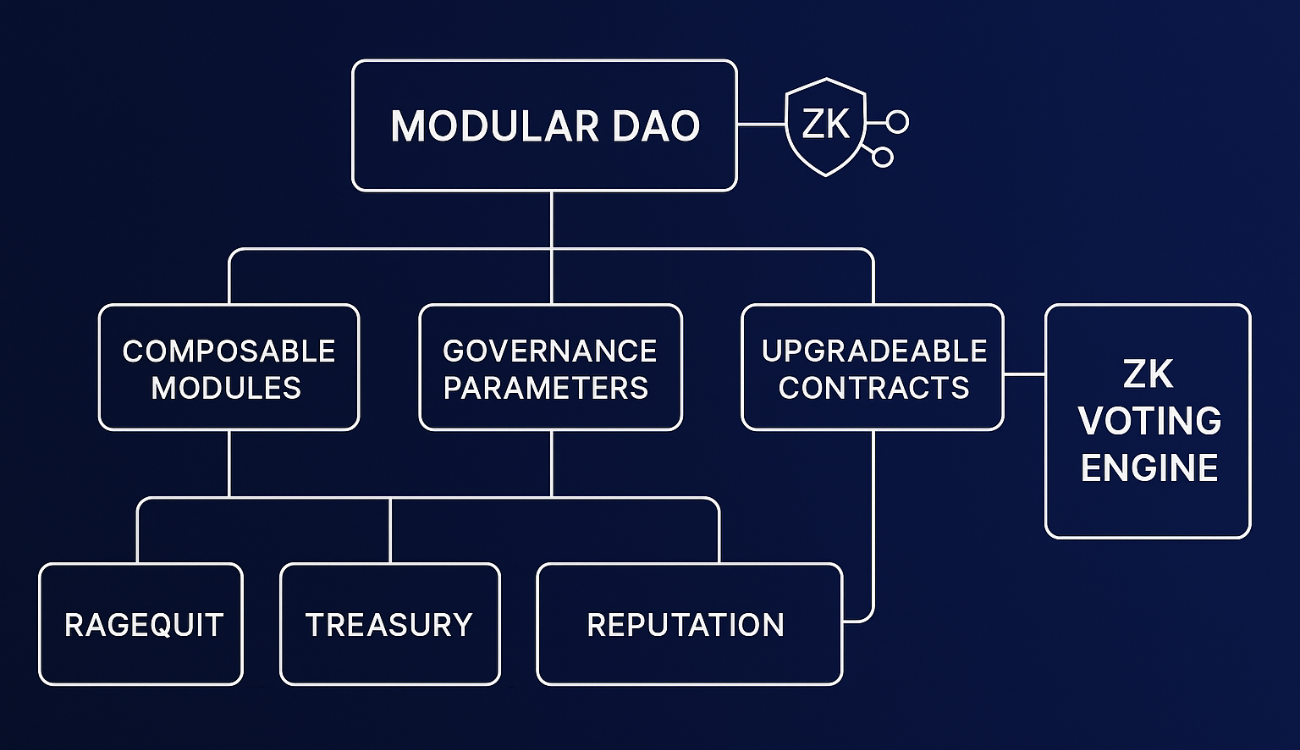 MODULAR DAO

ZK

COMPOSABLE MODULES

GOVERNANCE PARAMETERS

UPGRADEABLE CONTRACTS

ZK VOTING ENGINE

RAGEQUIT

TREASURY

REPUTATION